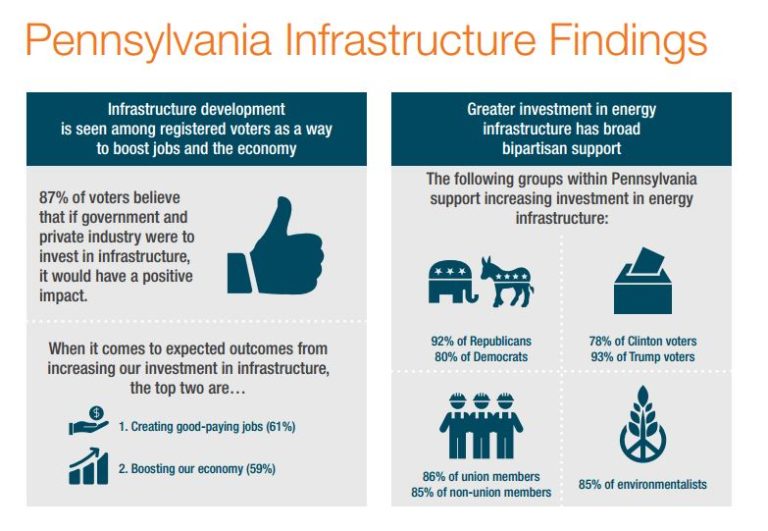 Pennsylvania Infrastructure Findings

Infrastructure development is seen among registered voters as a way to boost jobs and the economy

87% of voters believe that if government and private industry were to invest in infrastructure, it would have a positive impact.

When it comes to expected outcomes from increasing our investment in infrastructure, the top two are…

1. Creating good-paying jobs (61%)

2. Boosting our economy (59%)

Greater investment in energy infrastructure has broad bipartisan support

The following groups within Pennsylvania support increasing investment in energy infrastructure:

92% of Republicans
80% of Democrats

78% of Clinton voters
93% of Trump voters

86% of union members
85% of non-union members

85% of environmentalists